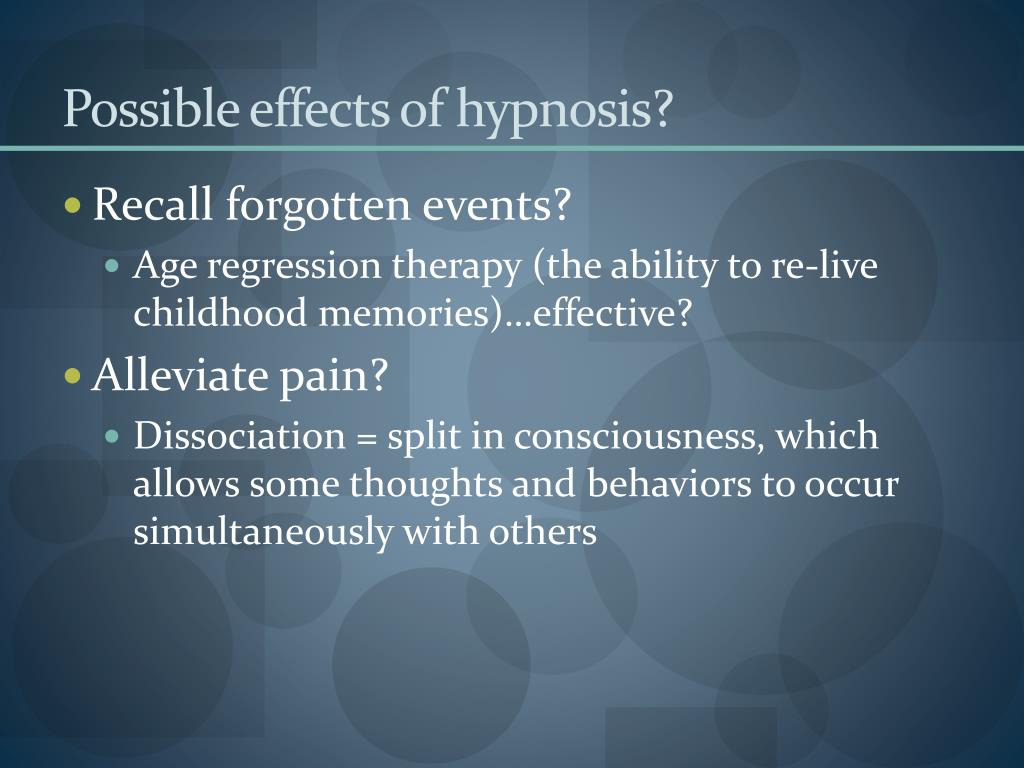 Possible effects of hypnosis?

• Recall forgotten events?
  • Age regression therapy (the ability to re-live childhood memories)…effective?
• Alleviate pain?
  • Dissociation = split in consciousness, which allows some thoughts and behaviors to occur simultaneously with others